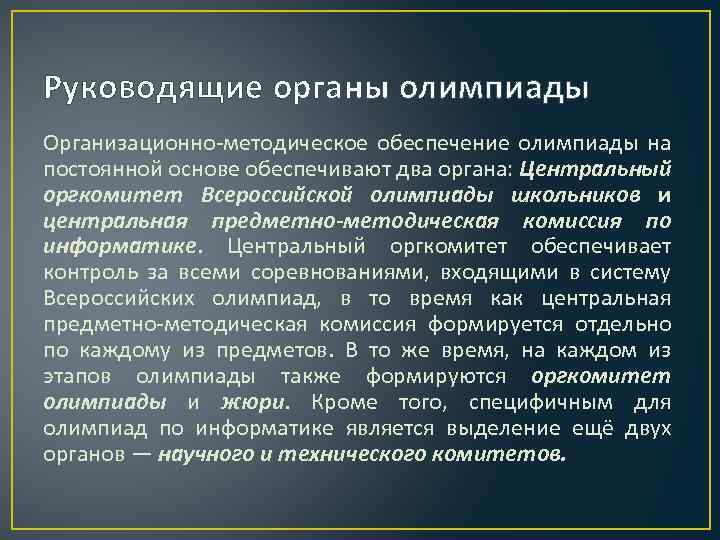 Руководящие органы олимпиады

Организационно-методическое обеспечение олимпиады на постоянной основе обеспечивают два органа: Центральный оргкомитет Всероссийской олимпиады школьников и центральная предметно-методическая комиссия по информатике. Центральный оргкомитет обеспечивает контроль за всеми соревнованиями, входящими в систему Всероссийских олимпиад, в то время как центральная предметно-методическая комиссия формируется отдельно по каждому из предметов. В то же время, на каждом из этапов олимпиады также формируются оргкомитет олимпиады и жюри. Кроме того, специфичным для олимпиад по информатике является выделение ещё двух органов — научного и технического комитетов.